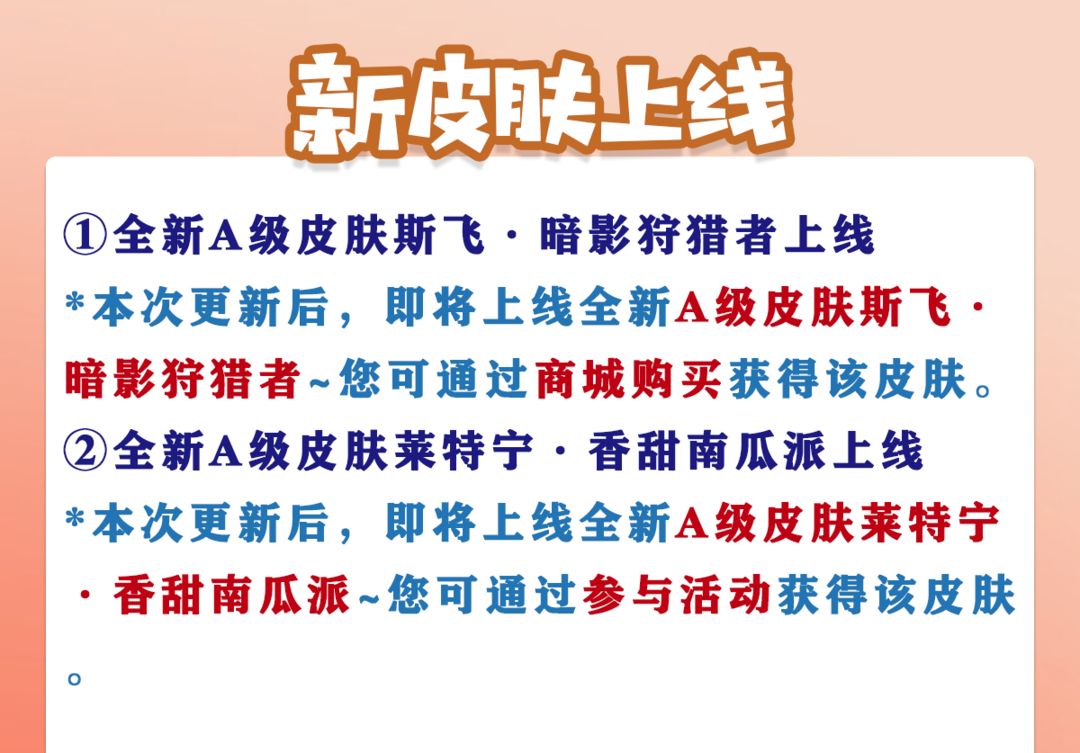 新皮肤上线

①全新A级皮肤斯飞·暗影狩猎者上线

*本次更新后，即将上线全新A级皮肤斯飞·暗影狩猎者~您可通过商城购买获得该皮肤。

②全新A级皮肤莱特宁·香甜南瓜派上线

*本次更新后，即将上线全新A级皮肤莱特宁·香甜南瓜派~您可通过参与活动获得该皮肤。